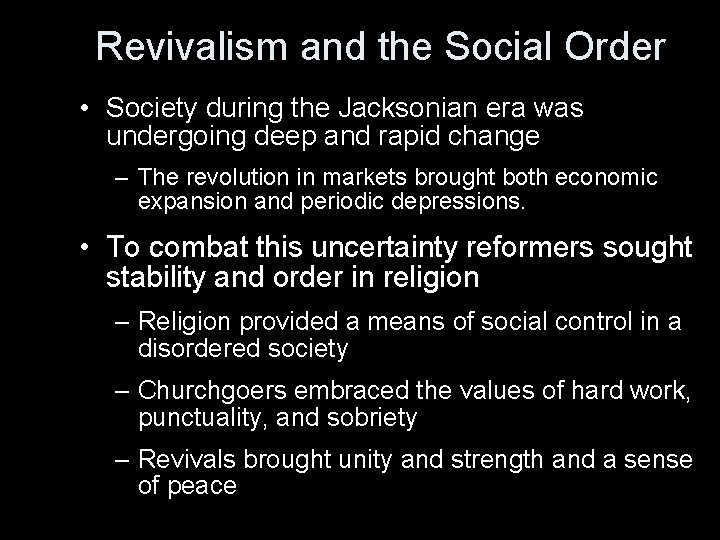 Revivalism and the Social Order

• Society during the Jacksonian era was undergoing deep and rapid change

– The revolution in markets brought both economic expansion and periodic depressions.

• To combat this uncertainty reformers sought stability and order in religion

– Religion provided a means of social control in a disordered society

– Churchgoers embraced the values of hard work, punctuality, and sobriety

– Revivals brought unity and strength and a sense of peace